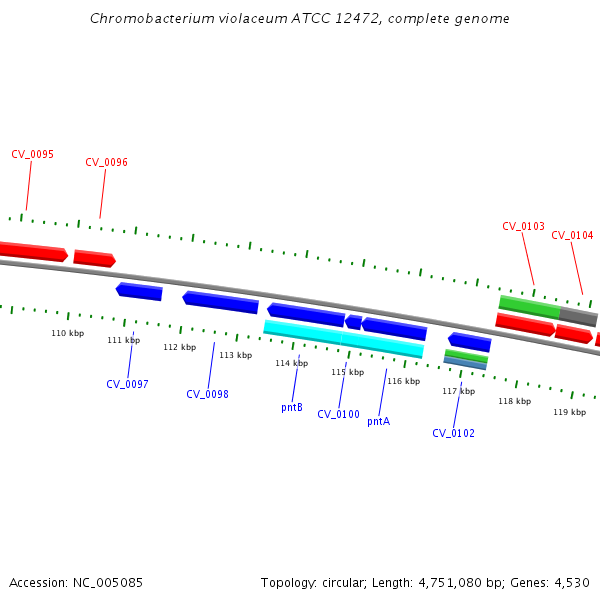 Chromobacterium violaceum ATCC 12472, complete genome

CV_0095
CV_0096
CV_0103
CV_0104

110 kbp
111 kbp
112 kbp
113 kbp
114 kbp
115 kbp
116 kbp
117 kbp
118 kbp
119 kbp

CV_0097
CV_0098
pntB
CV_0100
pntA
CV_0102

Accession: NC_005085
Topology: circular; Length: 4,751,080 bp; Genes: 4,530